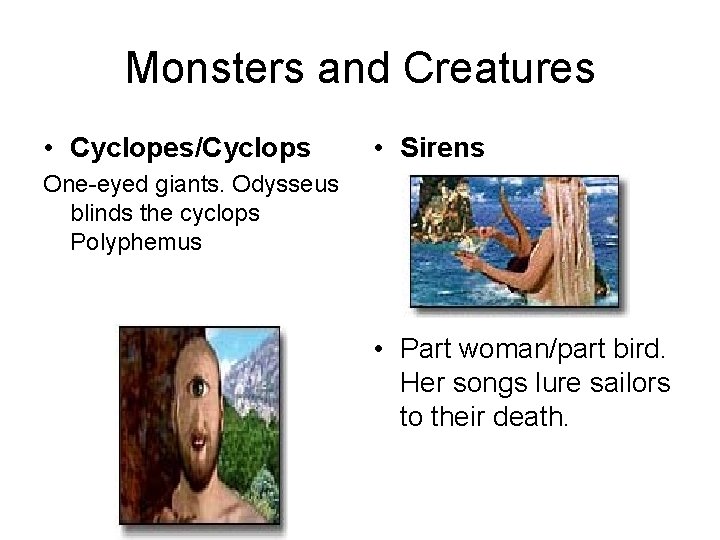 Monsters and Creatures

• Cyclopes/Cyclops

One-eyed giants. Odysseus blinds the cyclops Polyphemus

• Sirens

• Part woman/part bird. Her songs lure sailors to their death.